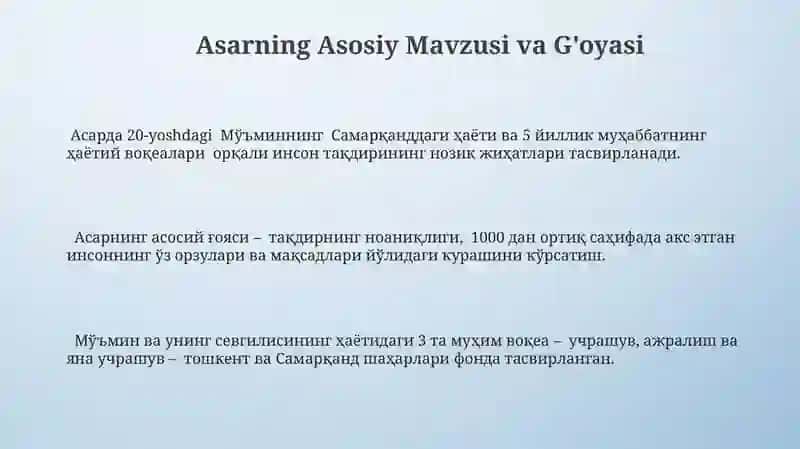 Asarning Asosiy Mavzusi va G'oyasi

Асарда 20-yoshdagi Мўъминнинг Самарқанддаги ҳаёти ва 5 йиллик муҳаббатнинг ҳаётий воқеалари орқали инсон тақдирининг нозик жиҳатлари тасвирланади.

Асарнинг асосий ғояси – тақдирнинг ноаниқлиги, 1000 дан ортиқ саҳифада акс этган инсоннинг ўз орзулари ва мақсадлари йўлидаги курашини кўрсатиш.

Мўъмин ва унинг севгилисининг ҳаётидаги 3 та муҳим воқеа – учрашув, ажралиш ва яна учрашув – тошкент ва Самарқанд шаҳарлари фонда тасвирланган.